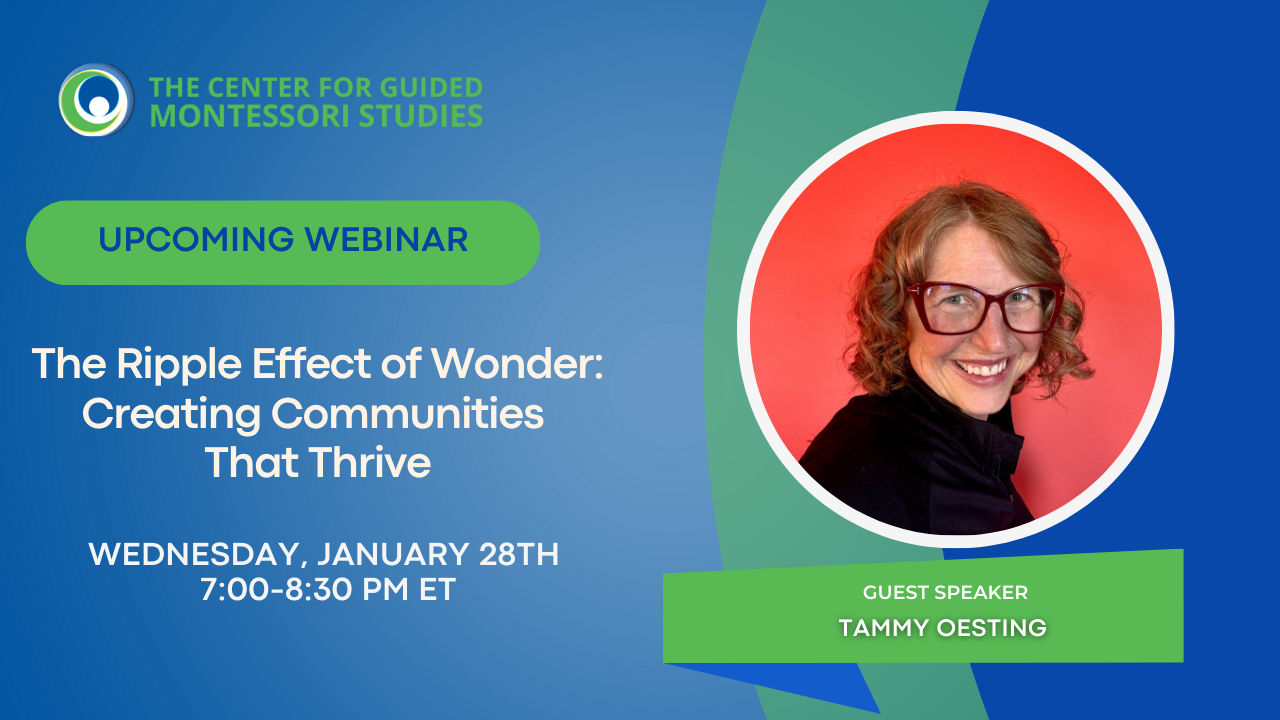 THE CENTER FOR GUIDED MONTESSORI STUDIES

UPCOMING WEBINAR

The Ripple Effect of Wonder: Creating Communities That Thrive

WEDNESDAY, JANUARY 28TH
7:00-8:30 PM ET

GUEST SPEAKER
TAMMY OESTING